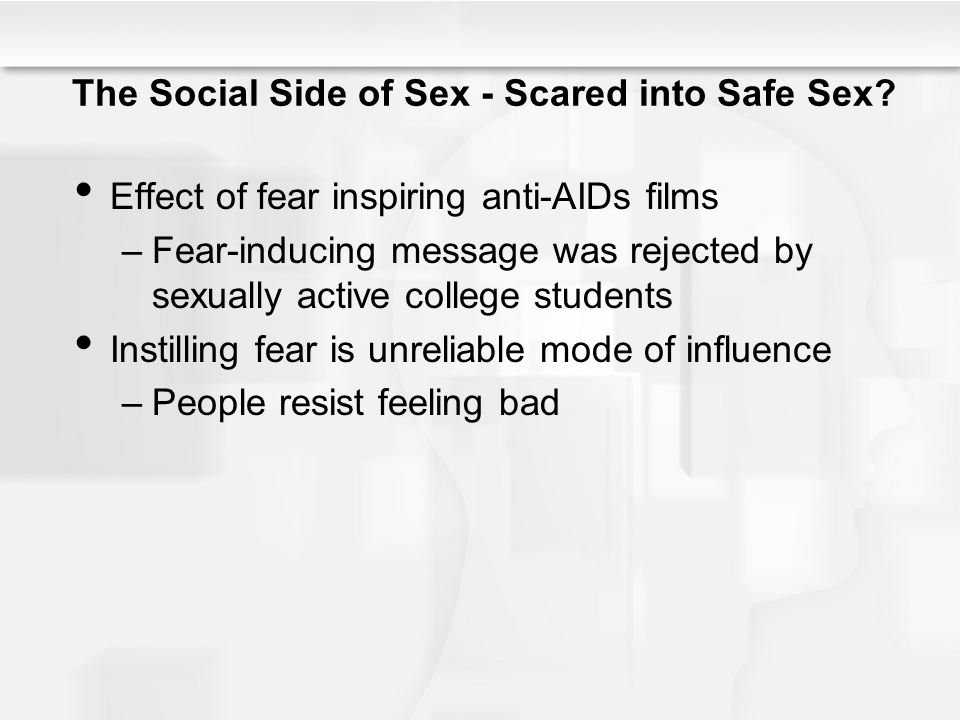 The Social Side of Sex - Scared into Safe Sex?

• Effect of fear inspiring anti-AIDs films
  – Fear-inducing message was rejected by sexually active college students
• Instilling fear is unreliable mode of influence
  – People resist feeling bad